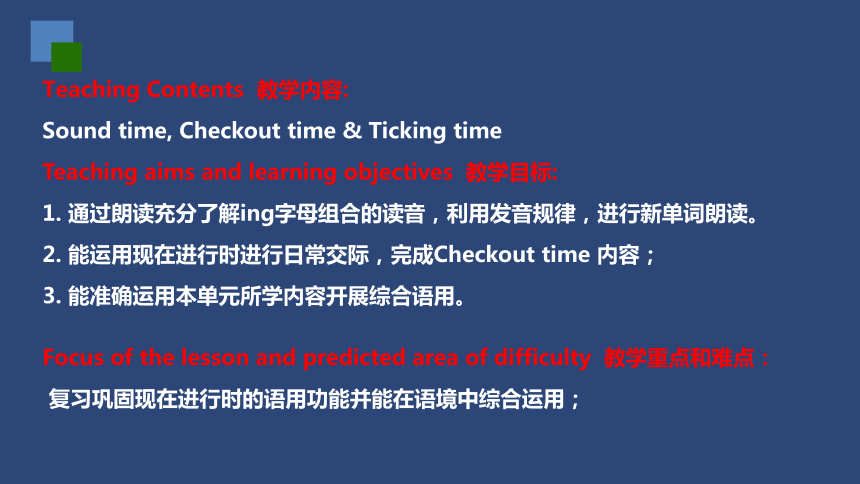 Teaching Contents 教学内容:

Sound time, Checkout time & Ticking time

Teaching aims and learning objectives 教学目标:

1. 通过朗读充分了解ing字母组合的读音，利用发音规律，进行新单词朗读。

2. 能运用现在进行时进行日常交际，完成Checkout time 内容；

3. 能准确运用本单元所学内容开展综合语用。

Focus of the lesson and predicted area of difficulty 教学重点和难点：

复习巩固现在进行时的语用功能并能在语境中综合运用；